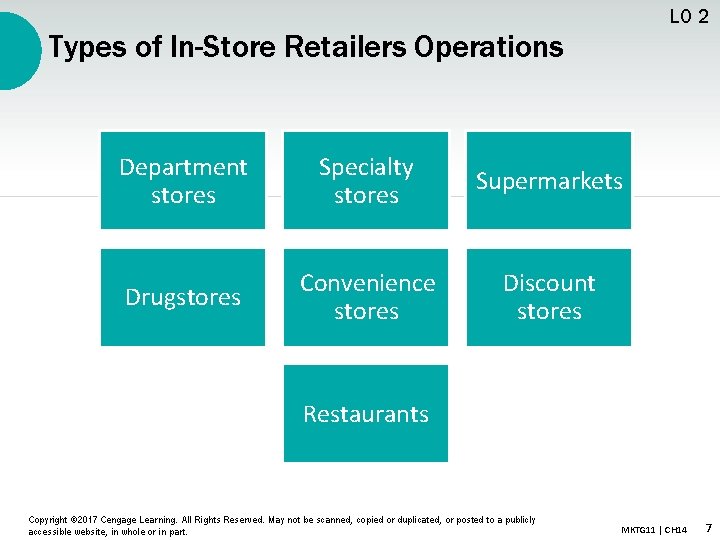 LO 2

Types of In-Store Retailers Operations

Department stores

Specialty stores

Supermarkets

Drugstores

Convenience stores

Discount stores

Restaurants

Copyright ©2017 Cengage Learning. All Rights Reserved. May not be scanned, copied or duplicated, or posted to a publicly accessible website, in whole or in part.

MKTG11 | CH14 7